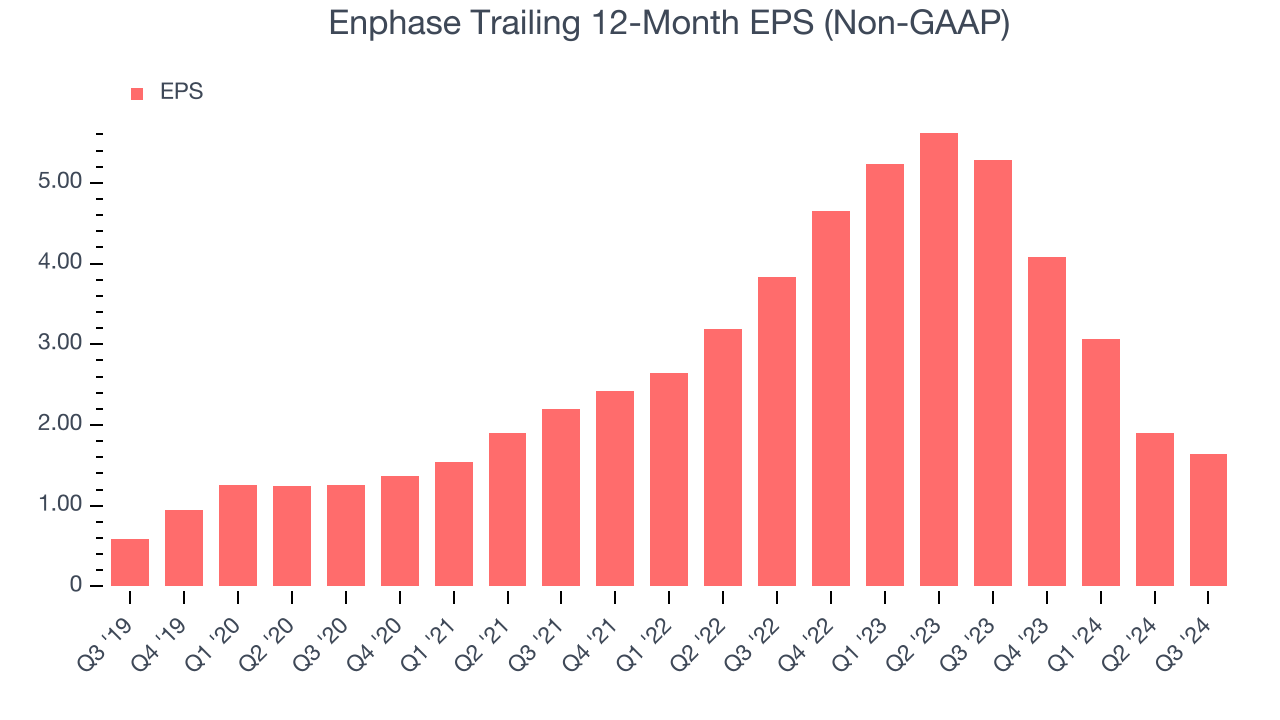 Enphase Trailing 12-Month EPS (Non-GAAP)

EPS

5.00
4.00
3.00
2.00
1.00
0

Q3 '19
Q4 '19
Q1 '20
Q2 '20
Q3 '20
Q4 '20
Q1 '21
Q2 '21
Q3 '21
Q4 '21
Q1 '22
Q2 '22
Q3 '22
Q4 '22
Q1 '23
Q2 '23
Q3 '23
Q4 '23
Q1 '24
Q2 '24
Q3 '24